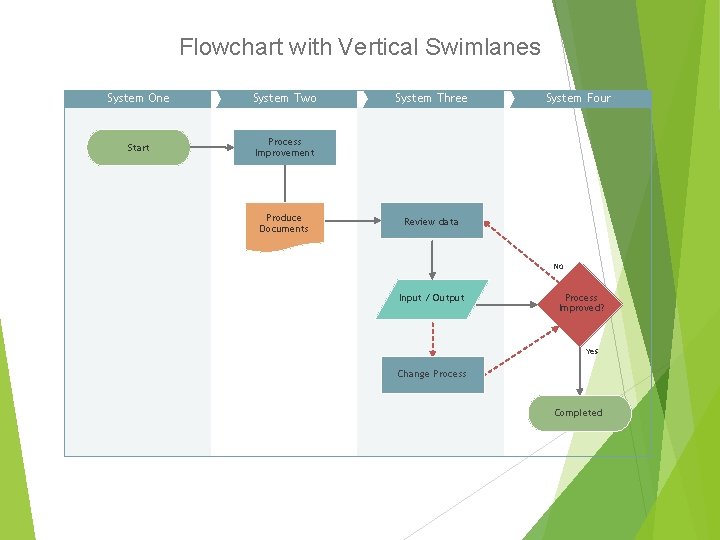 Flowchart with Vertical Swimlanes

System One

System Two

System Three

System Four

Start

Process Improvement

Produce Documents

Review data

No

Input / Output

Process Improved?

Yes

Change Process

Completed